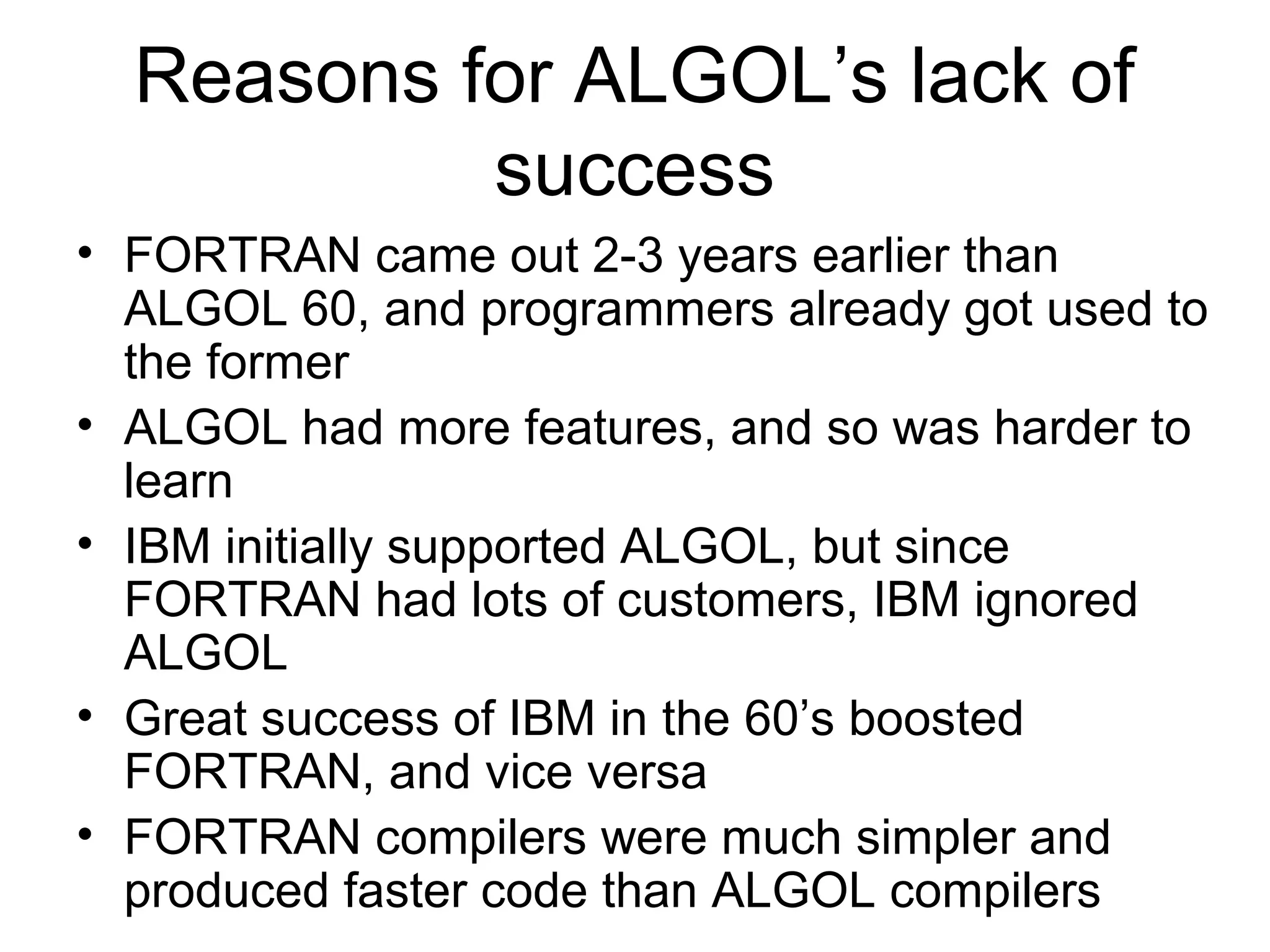 Reasons for ALGOL’s lack of success

• FORTRAN came out 2-3 years earlier than ALGOL 60, and programmers already got used to the former
• ALGOL had more features, and so was harder to learn
• IBM initially supported ALGOL, but since FORTRAN had lots of customers, IBM ignored ALGOL
• Great success of IBM in the 60’s boosted FORTRAN, and vice versa
• FORTRAN compilers were much simpler and produced faster code than ALGOL compilers